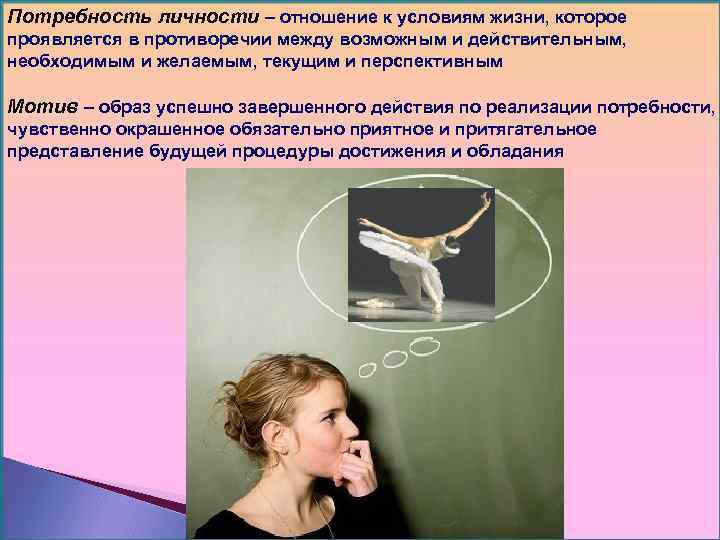 Потребность личности – отношение к условиям жизни, которое проявляется в противоречии между возможным и действительным, необходимым и желаемым, текущим и перспективным

Мотив – образ успешно завершенного действия по реализации потребности, чувственно окрашенное обязательно приятное и притягательное представление будущей процедуры достижения и обладания